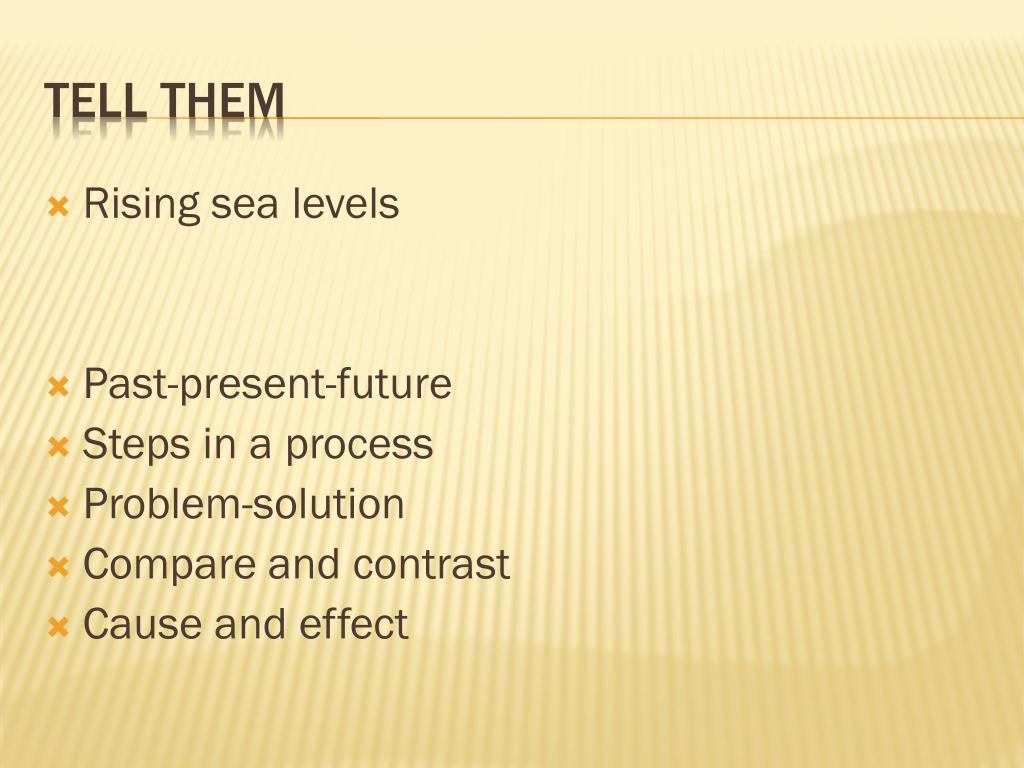 TELL THEM

Rising sea levels

Past-present-future
Steps in a process
Problem-solution
Compare and contrast
Cause and effect